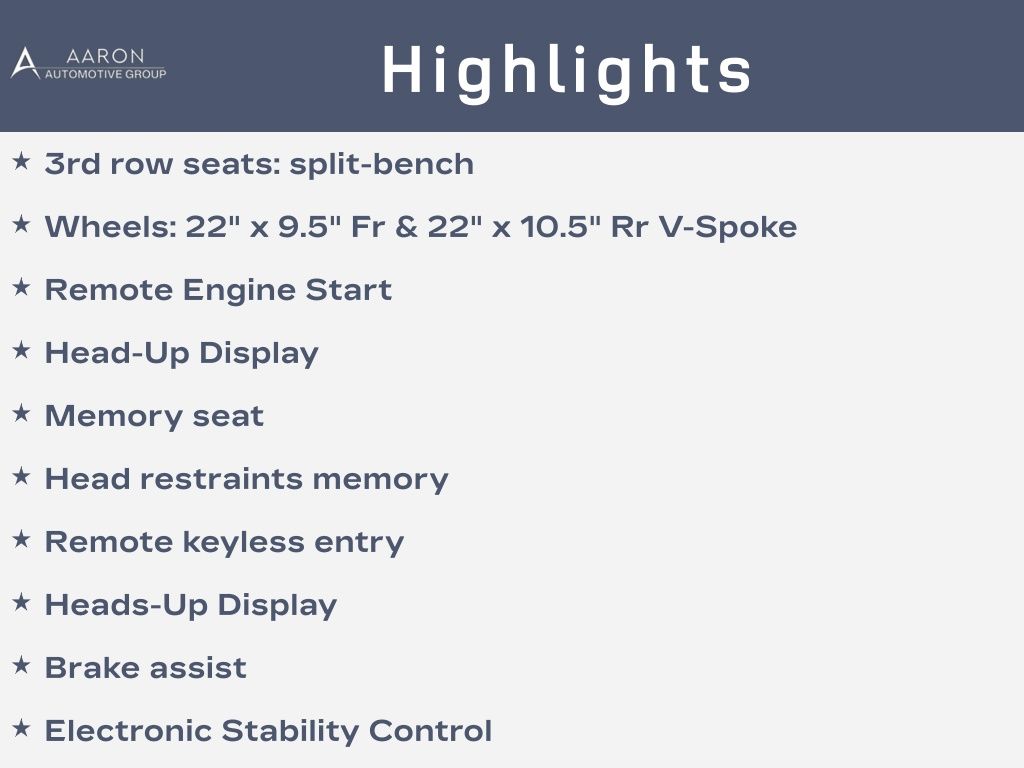 AARON
AUTOMOTIVE GROUP

Highlights

★ 3rd row seats: split-bench

★ Wheels: 22" x 9.5" Fr & 22" x 10.5" Rr V-Spoke

★ Remote Engine Start

★ Head-Up Display

★ Memory seat

★ Head restraints memory

★ Remote keyless entry

★ Heads-Up Display

★ Brake assist

★ Electronic Stability Control